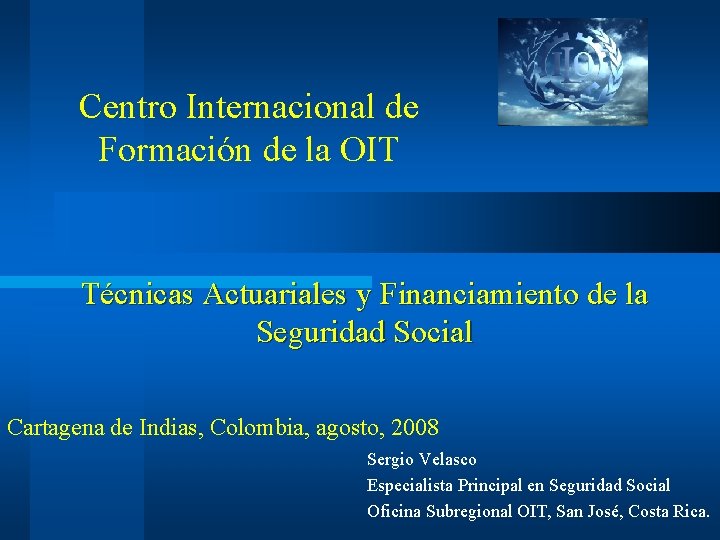 ILO

Centro Internacional de Formación de la OIT

Técnicas Actuariales y Financiamiento de la Seguridad Social

Cartagena de Indias, Colombia, agosto, 2008

Sergio Velasco
Especialista Principal en Seguridad Social
Oficina Subregional OIT, San José, Costa Rica.